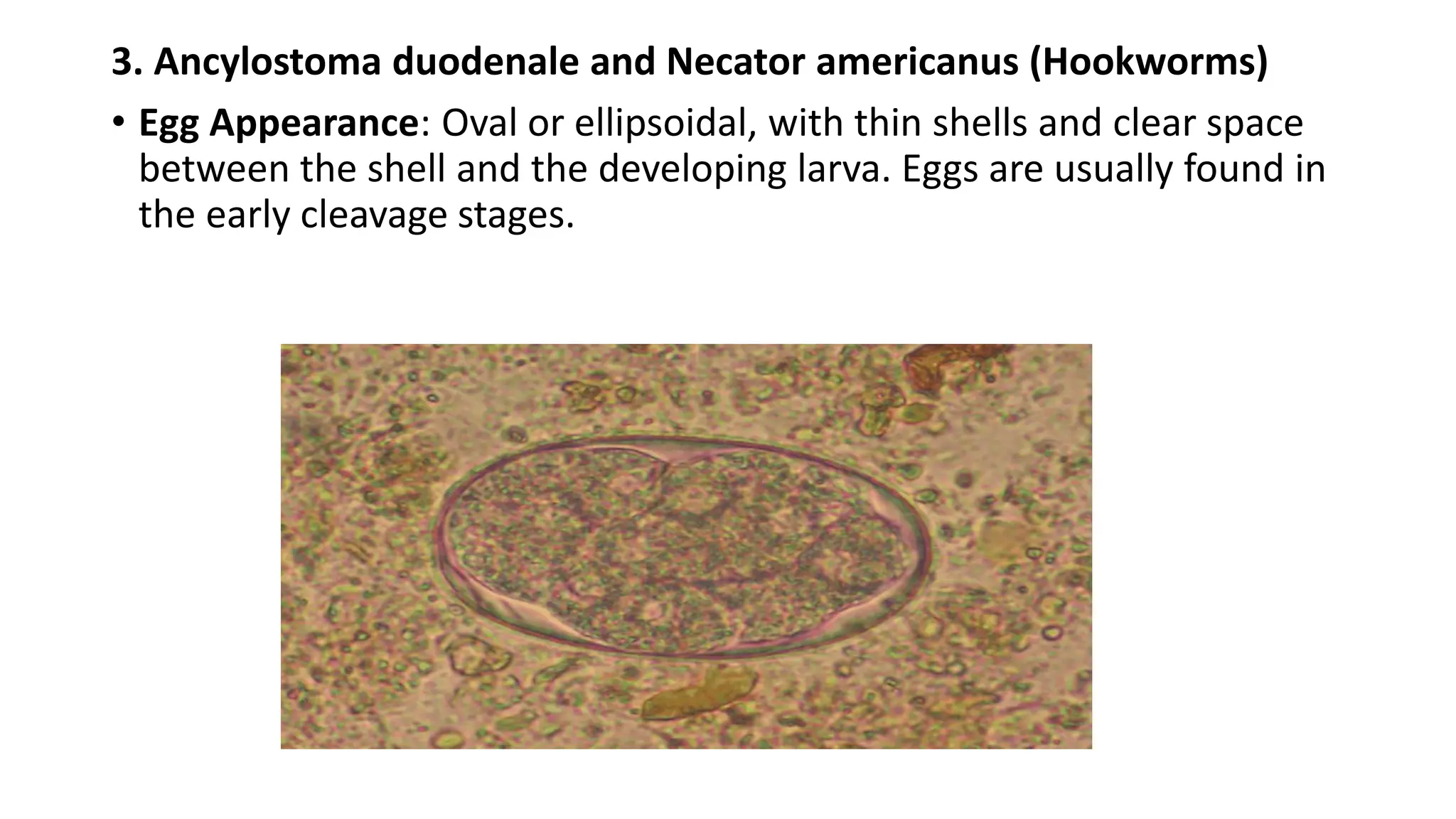 3. Ancylostoma duodenale and Necator americanus (Hookworms)

• Egg Appearance: Oval or ellipsoidal, with thin shells and clear space between the shell and the developing larva. Eggs are usually found in the early cleavage stages.